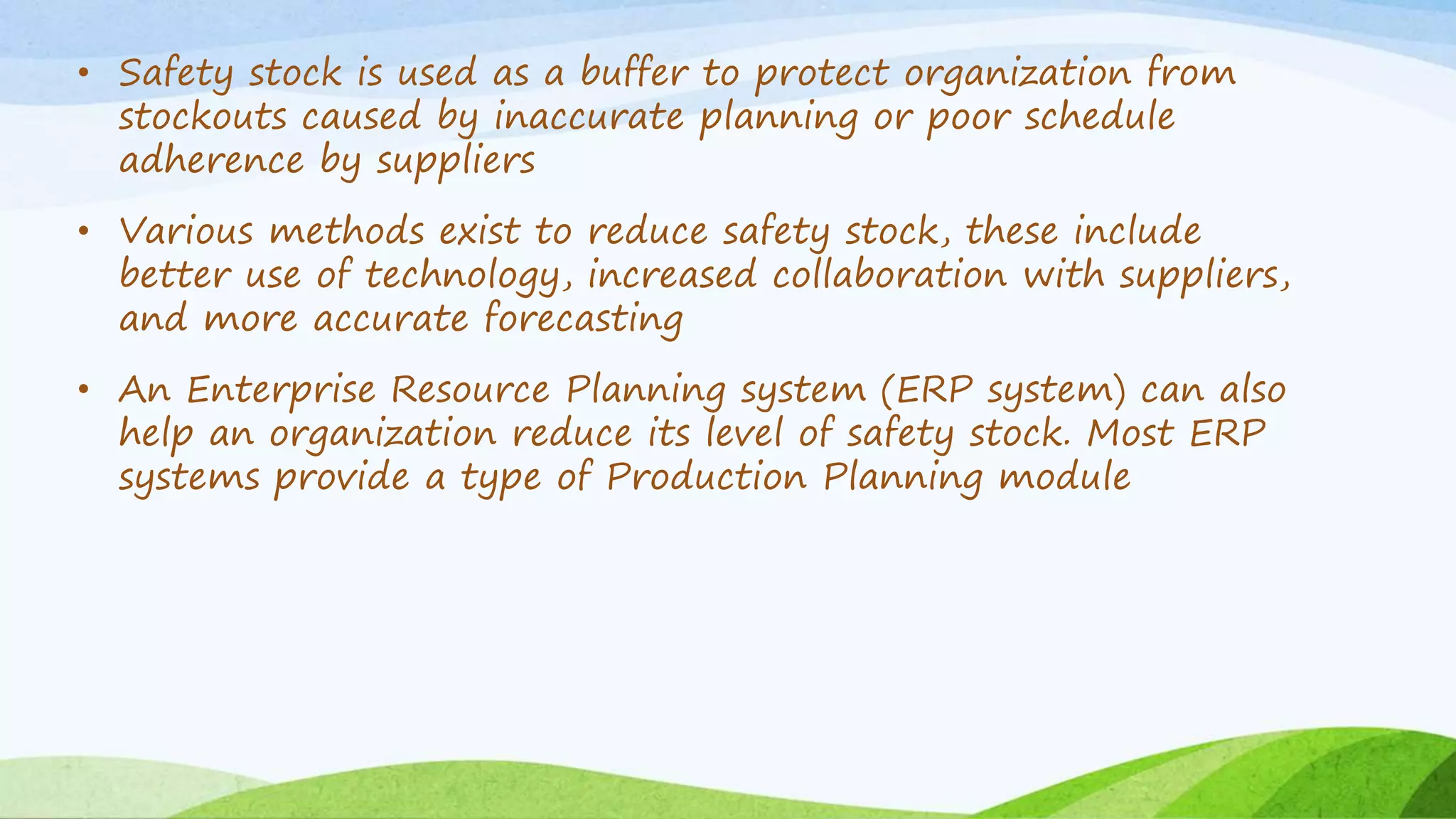 • Safety stock is used as a buffer to protect organization from stockouts caused by inaccurate planning or poor schedule adherence by suppliers

• Various methods exist to reduce safety stock, these include better use of technology, increased collaboration with suppliers, and more accurate forecasting

• An Enterprise Resource Planning system (ERP system) can also help an organization reduce its level of safety stock. Most ERP systems provide a type of Production Planning module